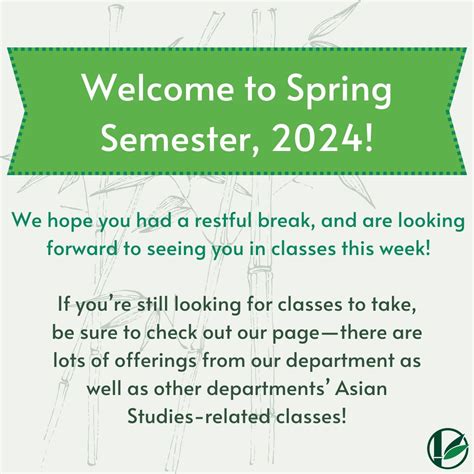 Welcome to Spring Semester, 2024!

We hope you had a restful break, and are looking forward to seeing you in classes this week!

If you're still looking for classes to take, be sure to check out our page—there are lots of offerings from our department as well as other departments' Asian Studies-related classes!